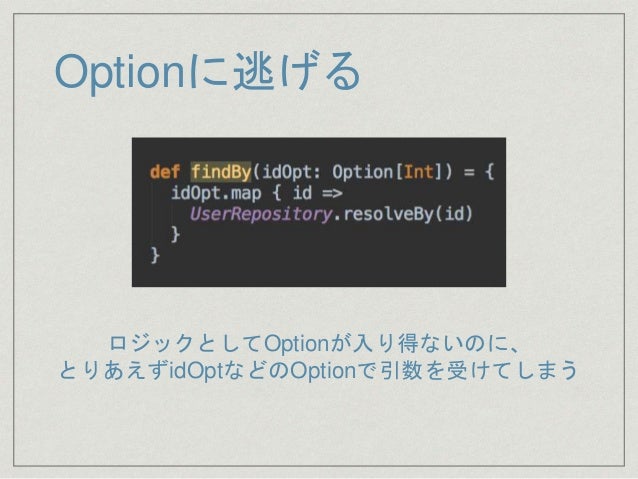 Optionに逃げる

def findBy(idOpt: Option[Int]) = {
  idOpt.map { id =>
    UserRepository.resolveBy(id)
  }
}

ロジックとしてOptionが入り得ないのに、
とりあえずidOptなどのOptionで引数を受けてしまう